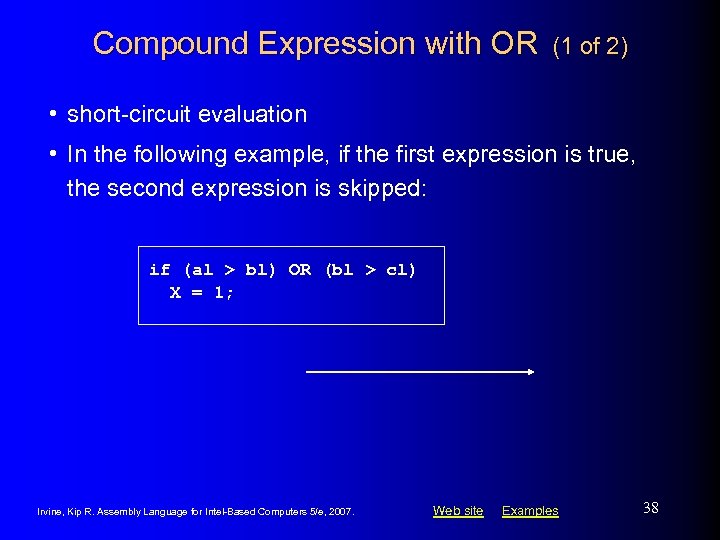 Compound Expression with OR (1 of 2)

• short-circuit evaluation

• In the following example, if the first expression is true, the second expression is skipped:

if (al > bl) OR (bl > cl)
  X = 1;

Irvine, Kip R. Assembly Language for Intel-Based Computers 5/e, 2007.

Web site Examples

38